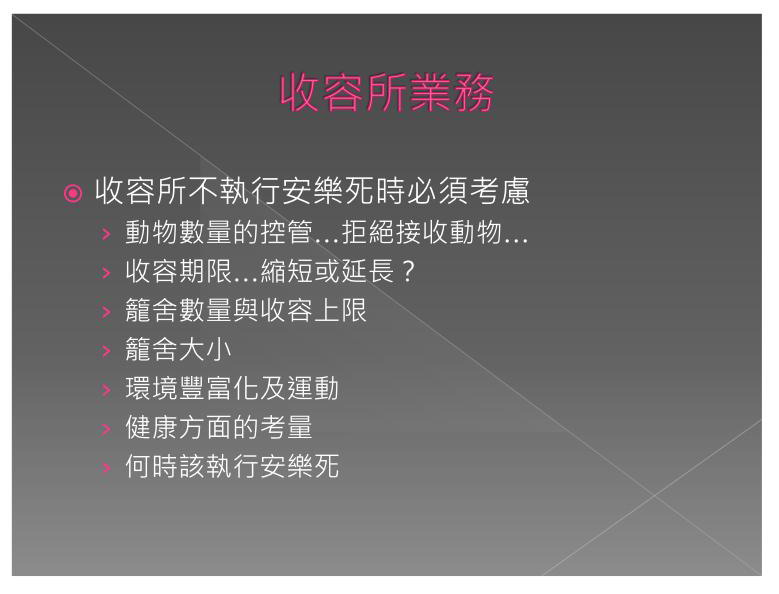 收容所業務

◉ 收容所不執行安樂死時必須考慮
› 動物數量的控管…拒絕接收動物…
› 收容期限…縮短或延長？
› 籠舍數量與收容上限
› 籠舍大小
› 環境豐富化及運動
› 健康方面的考量
› 何時該執行安樂死